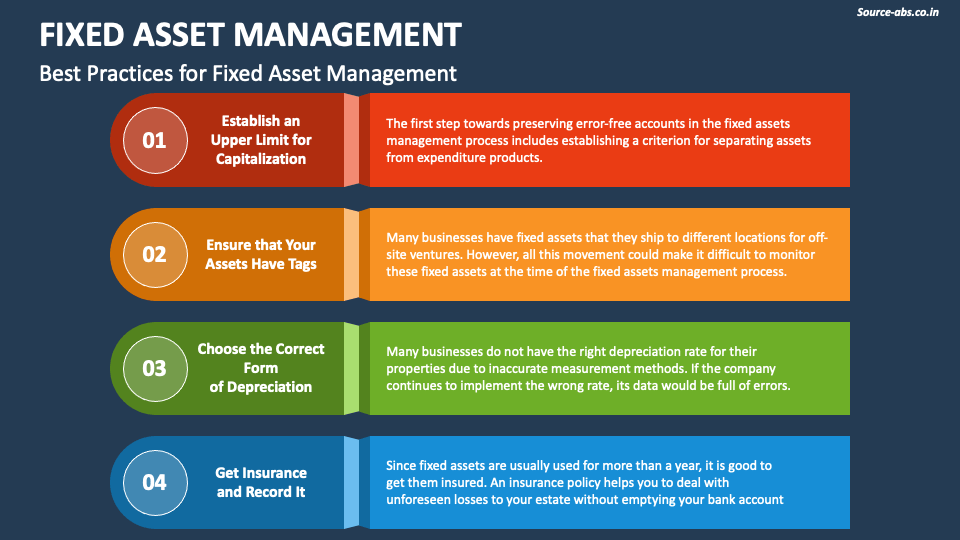 FIXED ASSET MANAGEMENT

Source-abs.co.in

Best Practices for Fixed Asset Management

01

Establish an Upper Limit for Capitalization

The first step towards preserving error-free accounts in the fixed assets management process includes establishing a criterion for separating assets from expenditure products.

02

Ensure that Your Assets Have Tags

Many businesses have fixed assets that they ship to different locations for off-site ventures. However, all this movement could make it difficult to monitor these fixed assets at the time of the fixed assets management process.

03

Choose the Correct Form of Depreciation

Many businesses do not have the right depreciation rate for their properties due to inaccurate measurement methods. If the company continues to implement the wrong rate, its data would be full of errors.

04

Get Insurance and Record It

Since fixed assets are usually used for more than a year, it is good to get them insured. An insurance policy helps you to deal with unforeseen losses to your estate without emptying your bank account